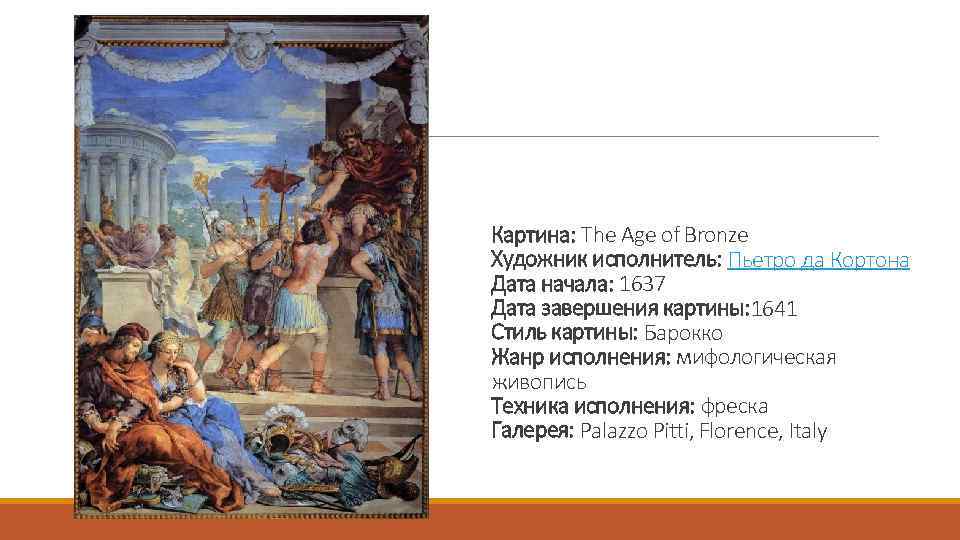 Картина: The Age of Bronze
Художник исполнитель: Пьетро да Кортона
Дата начала: 1637
Дата завершения картины:1641
Стиль картины: Барокко
Жанр исполнения: мифологическая живопись
Техника исполнения: фреска
Галерея: Palazzo Pitti, Florence, Italy